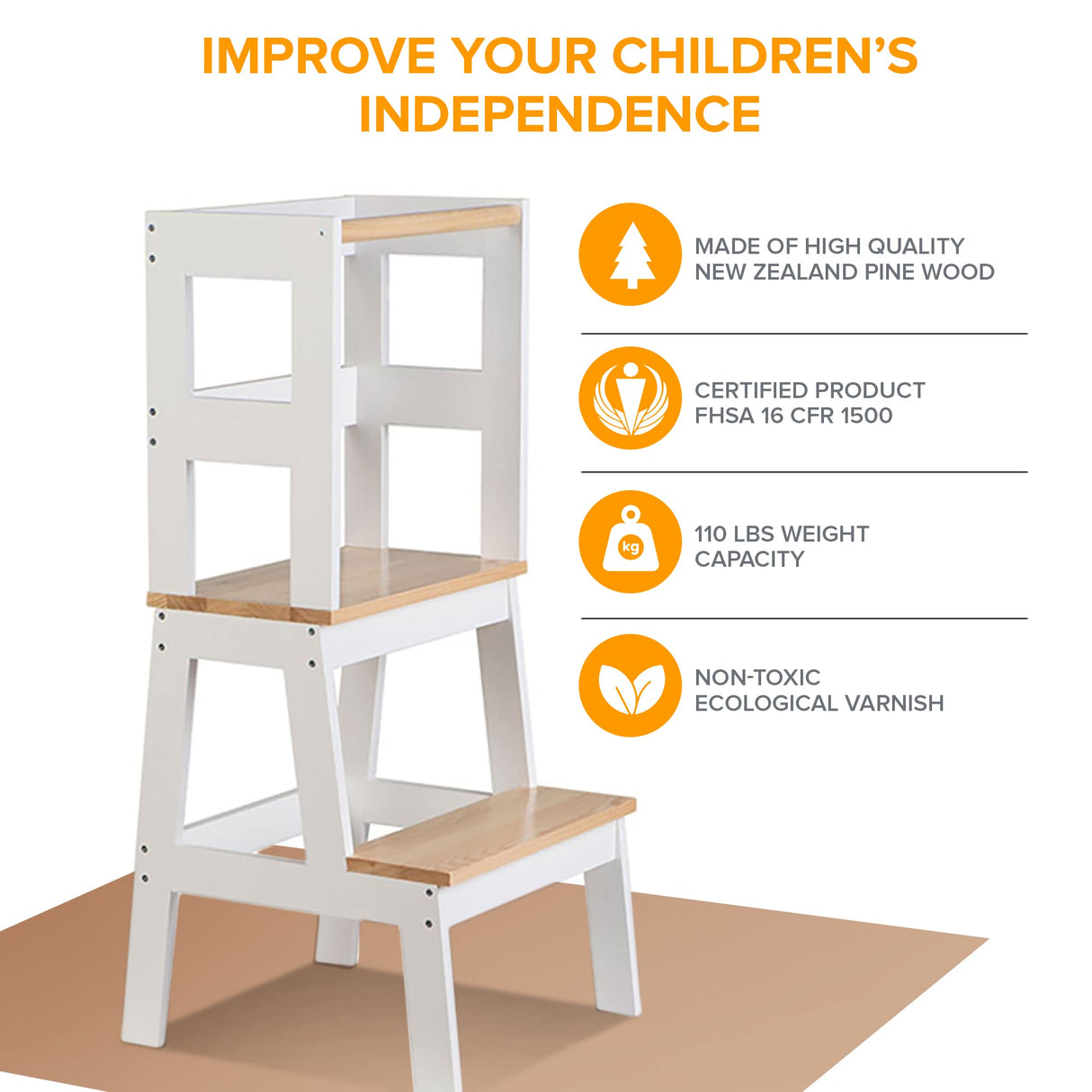 IMPROVE YOUR CHILDREN'S INDEPENDENCE

MADE OF HIGH QUALITY NEW ZEALAND PINE WOOD

CERTIFIED PRODUCT FHSA 16 CFR 1500

kg

110 LBS WEIGHT CAPACITY

NON-TOXIC ECOLOGICAL VARNISH